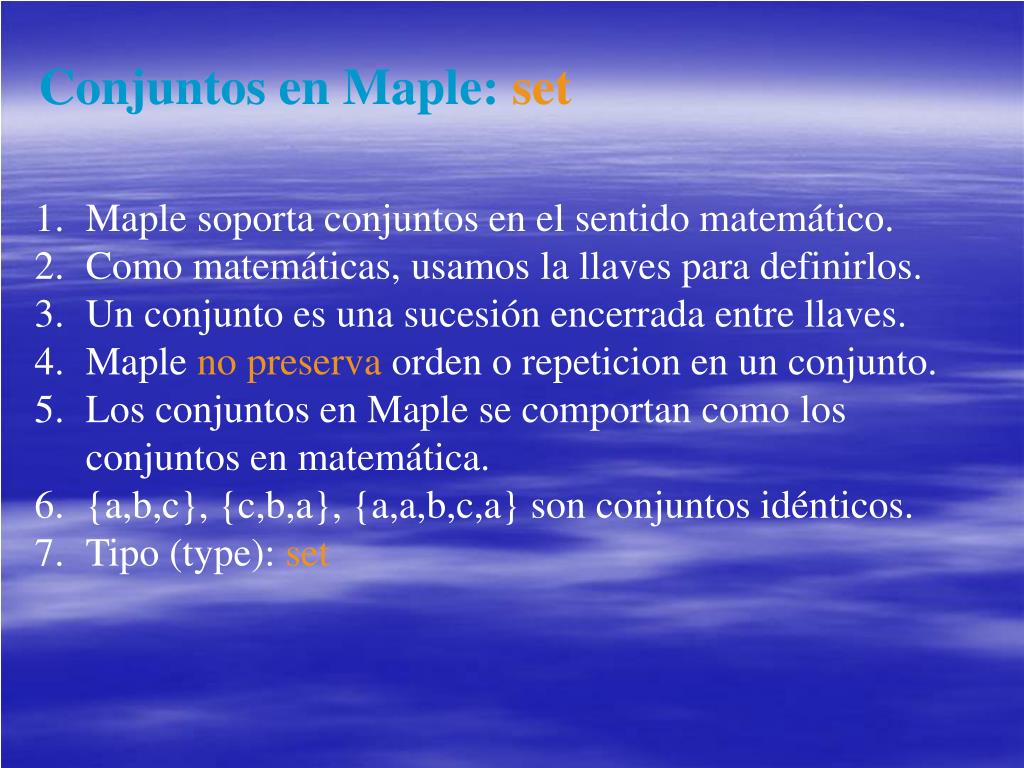 Conjuntos en Maple: set

1. Maple soporta conjuntos en el sentido matemático.
2. Como matemáticas, usamos la llaves para definirlos.
3. Un conjunto es una sucesión encerrada entre llaves.
4. Maple no preserva orden o repeticion en un conjunto.
5. Los conjuntos en Maple se comportan como los conjuntos en matemática.
6. {a,b,c}, {c,b,a}, {a,a,b,c,a} son conjuntos idénticos.
7. Tipo (type): set